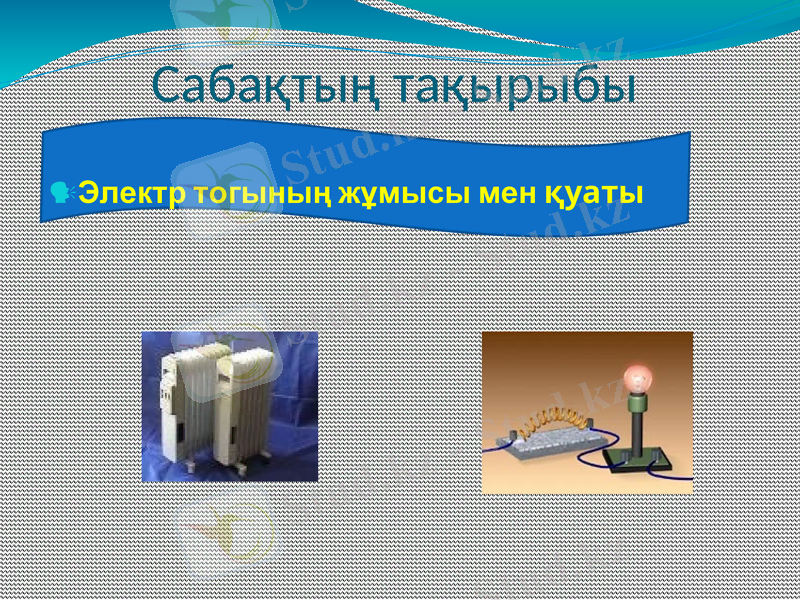 Сабақтың тақырыбы

Электр тогының жұмысы мен қуаты

Stud.kz